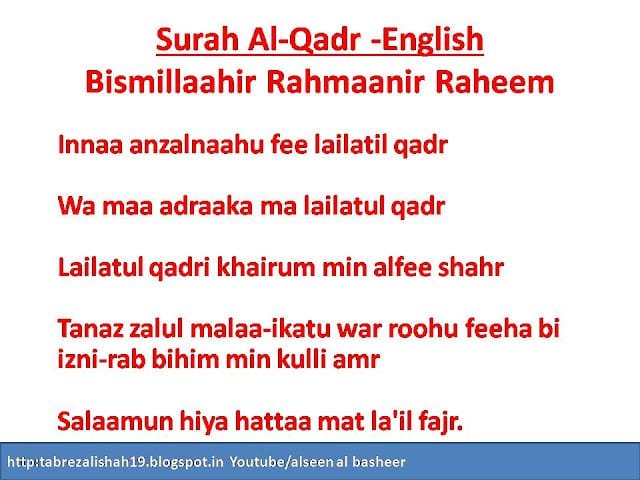 Surah Al-Qadr -English
Bismillaahir Rahmaanir Raheem

Innaa anzalnaahu fee lailatil qadr

Wa maa adraaka ma lailatul qadr

Lailatul qadri khairum min alfee shahr

Tanaz zalul malaa-ikatu war roohu feeha bi izni-rab bihim min kulli amr

Salaamun hiya hattaa mat la'il fajr.

http:tabrezalishah19.blogspot.in Youtube/alseen al basheer